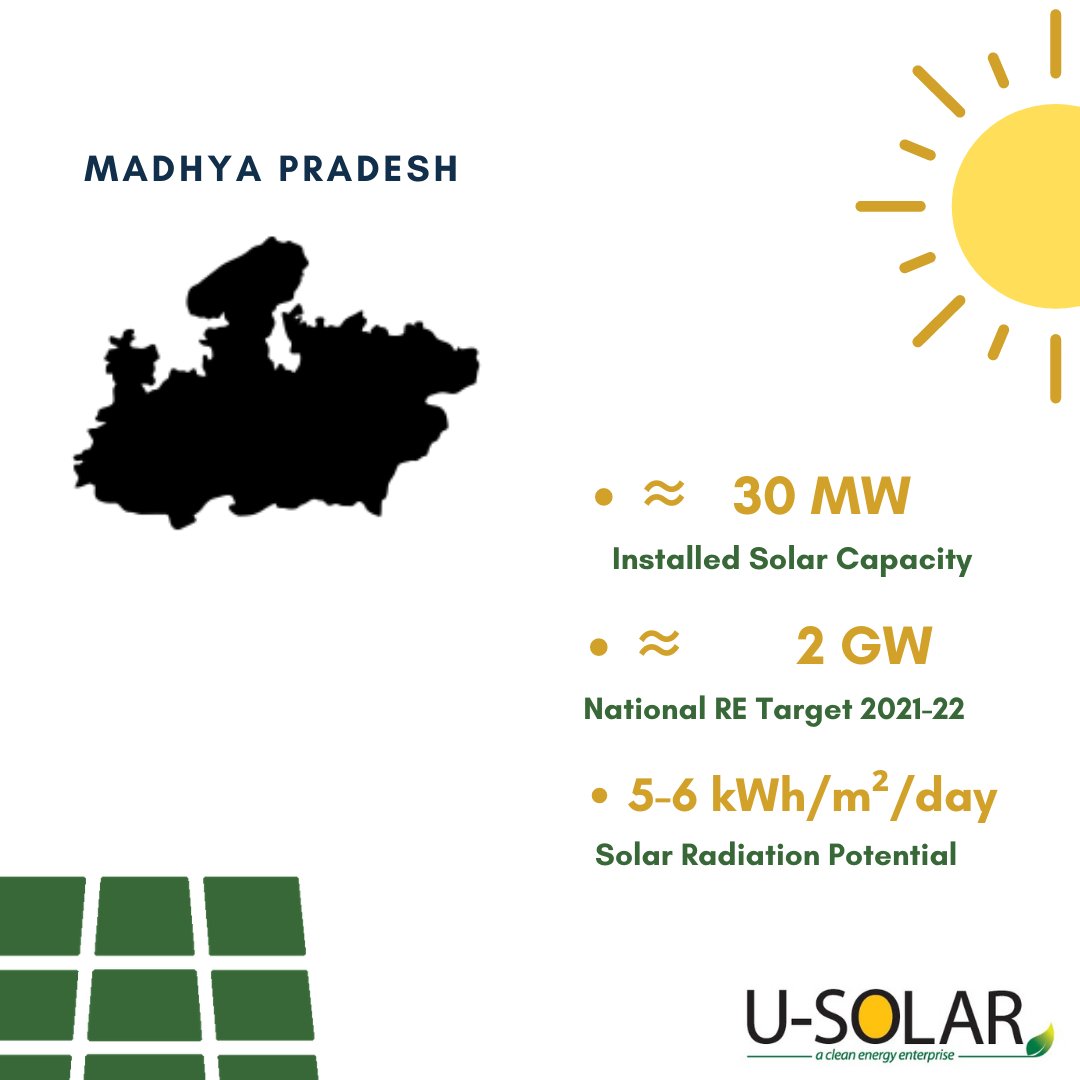 MADHYA PRADESH

• $\approx$ 30 MW
Installed Solar Capacity

• $\approx$ 2 GW
National RE Target 2021-22

• 5-6 kWh/m$^2$/day
Solar Radiation Potential

U-SOLAR
a clean energy enterprise